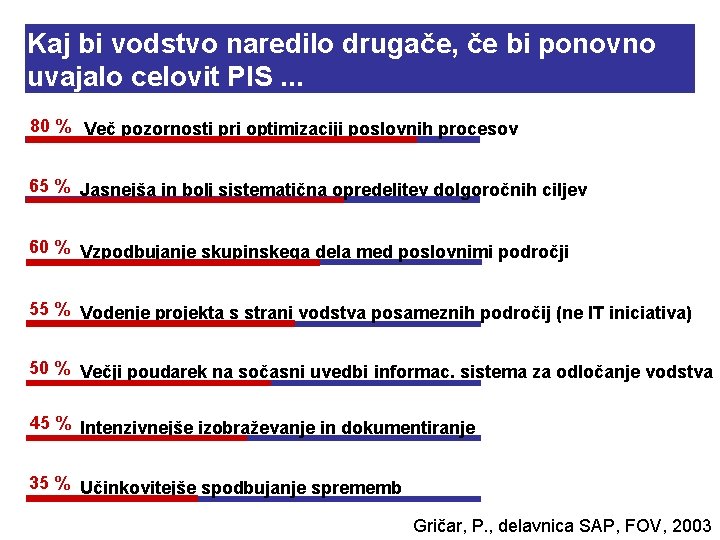 Kaj bi vodstvo naredilo drugače, če bi ponovno uvajalo celovit PIS ...

80 % Več pozornosti pri optimizaciji poslovnih procesov

65 % Jasnejša in bolj sistematična opredelitev dolgoročnih ciljev

60 % Vzpodbujanje skupinskega dela med poslovnimi področji

55 % Vodenje projekta s strani vodstva posameznih področij (ne IT iniciativa)

50 % Večji poudarek na sočasni uvedbi informac. sistema za odločanje vodstva

45 % Intenzivnejše izobraževanje in dokumentiranje

35 % Učinkovitejše spodbujanje sprememb

Gričar, P., delavnica SAP, FOV, 2003